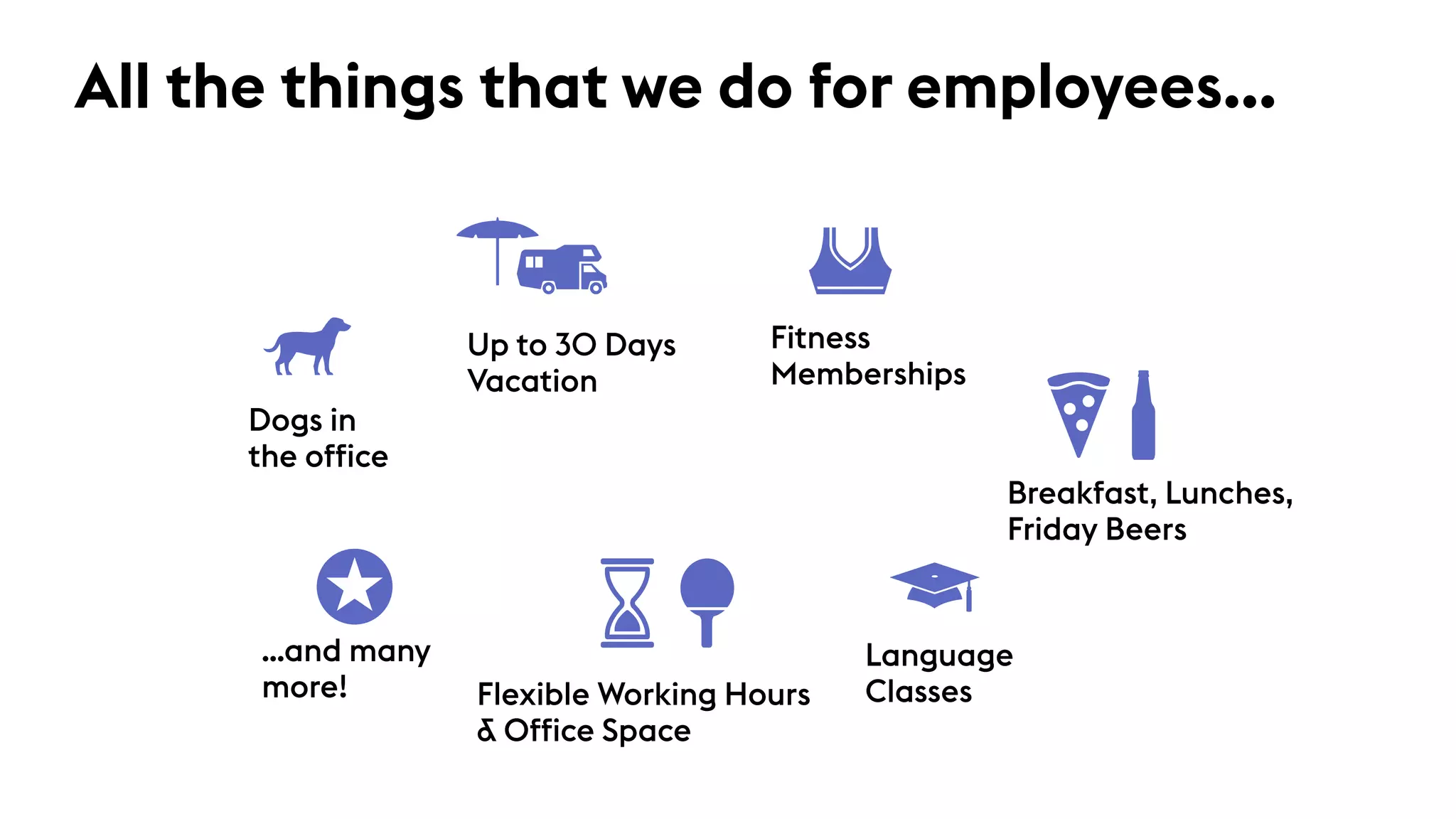 All the things that we do for employees...

Dogs in the office

Up to 30 Days Vacation

Fitness Memberships

Breakfast, Lunches, Friday Beers

...and many more!

Flexible Working Hours & Office Space

Language Classes